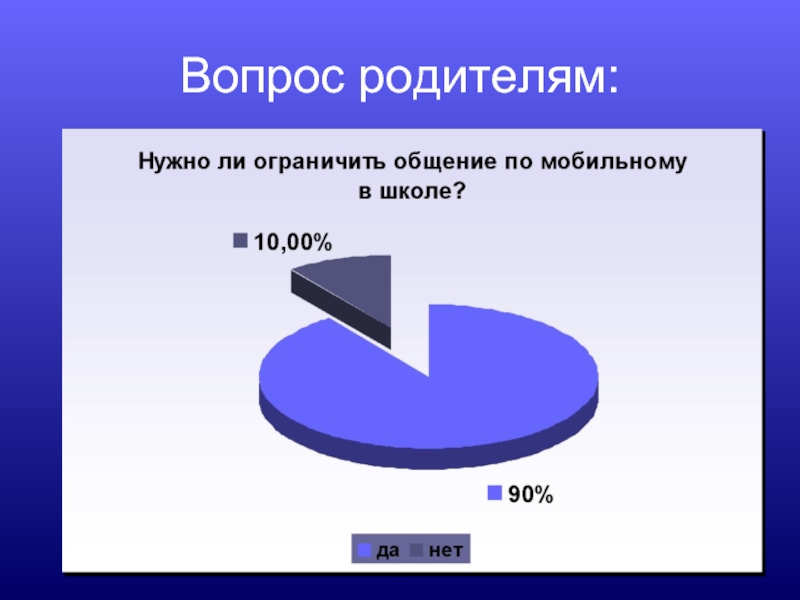 Вопрос родителям:

Нужно ли ограничить общение по мобильному в школе?

10,00%

90%

да нет